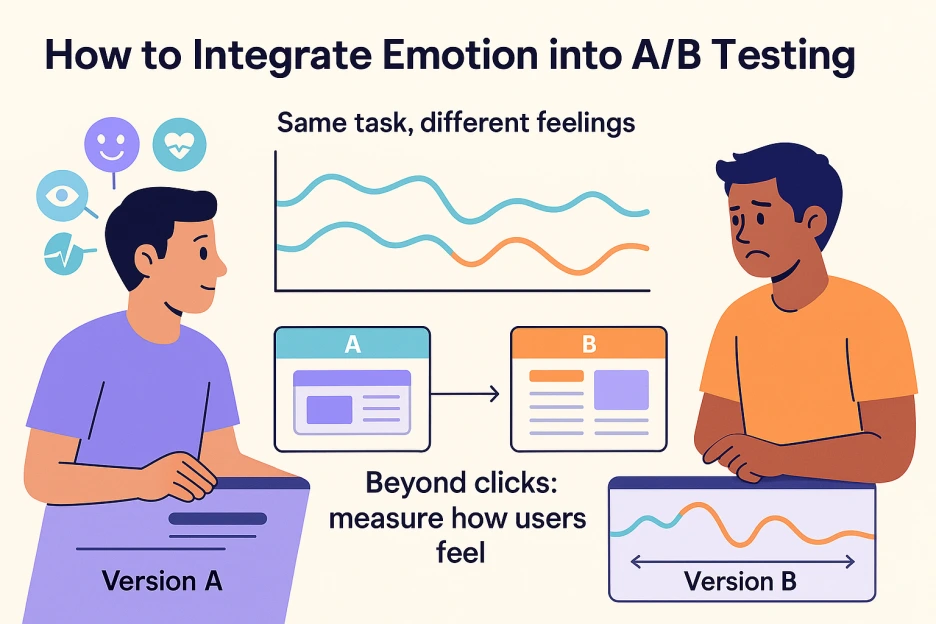 How to Integrate Emotion into A/B Testing

Same task, different feelings

A

B

Beyond clicks: measure how users feel

Version A

Version B